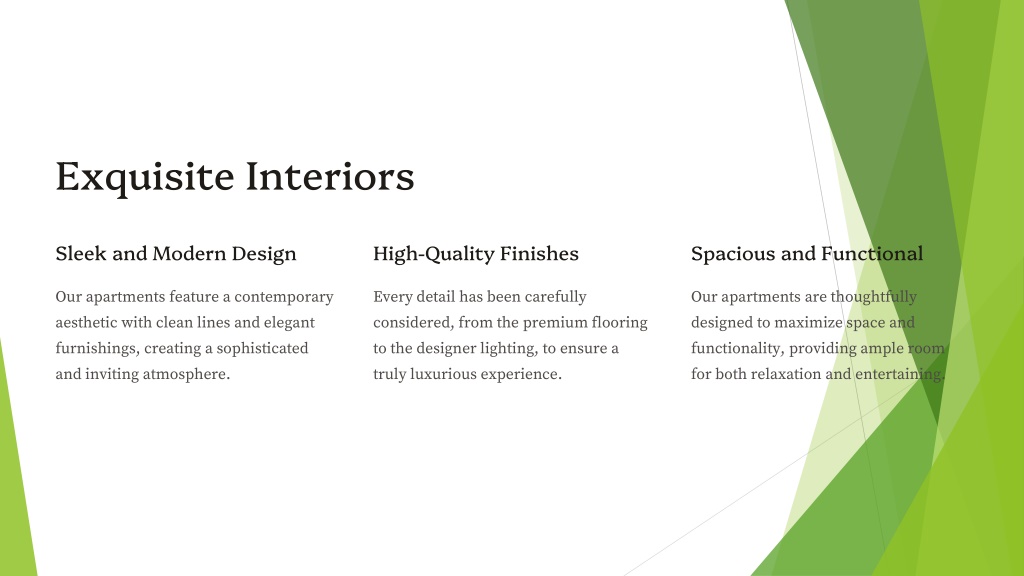 Exquisite Interiors

Sleek and Modern Design

Our apartments feature a contemporary aesthetic with clean lines and elegant furnishings, creating a sophisticated and inviting atmosphere.

High-Quality Finishes

Every detail has been carefully considered, from the premium flooring to the designer lighting, to ensure a truly luxurious experience.

Spacious and Functional

Our apartments are thoughtfully designed to maximize space and functionality, providing ample room for both relaxation and entertaining.